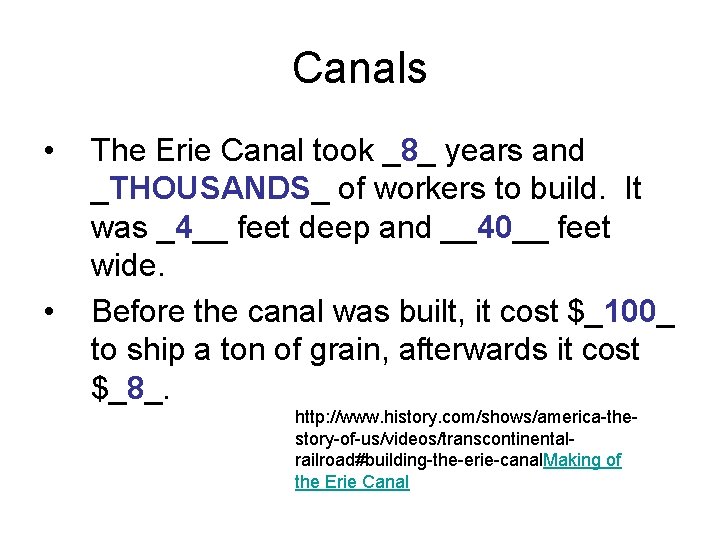 Canals

• The Erie Canal took \_8\_ years and \_THOUSANDS\_ of workers to build. It was \_4\_\_ feet deep and \_\_40\_\_ feet wide.

• Before the canal was built, it cost \$\_100\_ to ship a ton of grain, afterwards it cost \$\_8\_.

http://www.history.com/shows/america-the-story-of-us/videos/transcontinental-railroad#building-the-erie-canalMaking of the Erie Canal